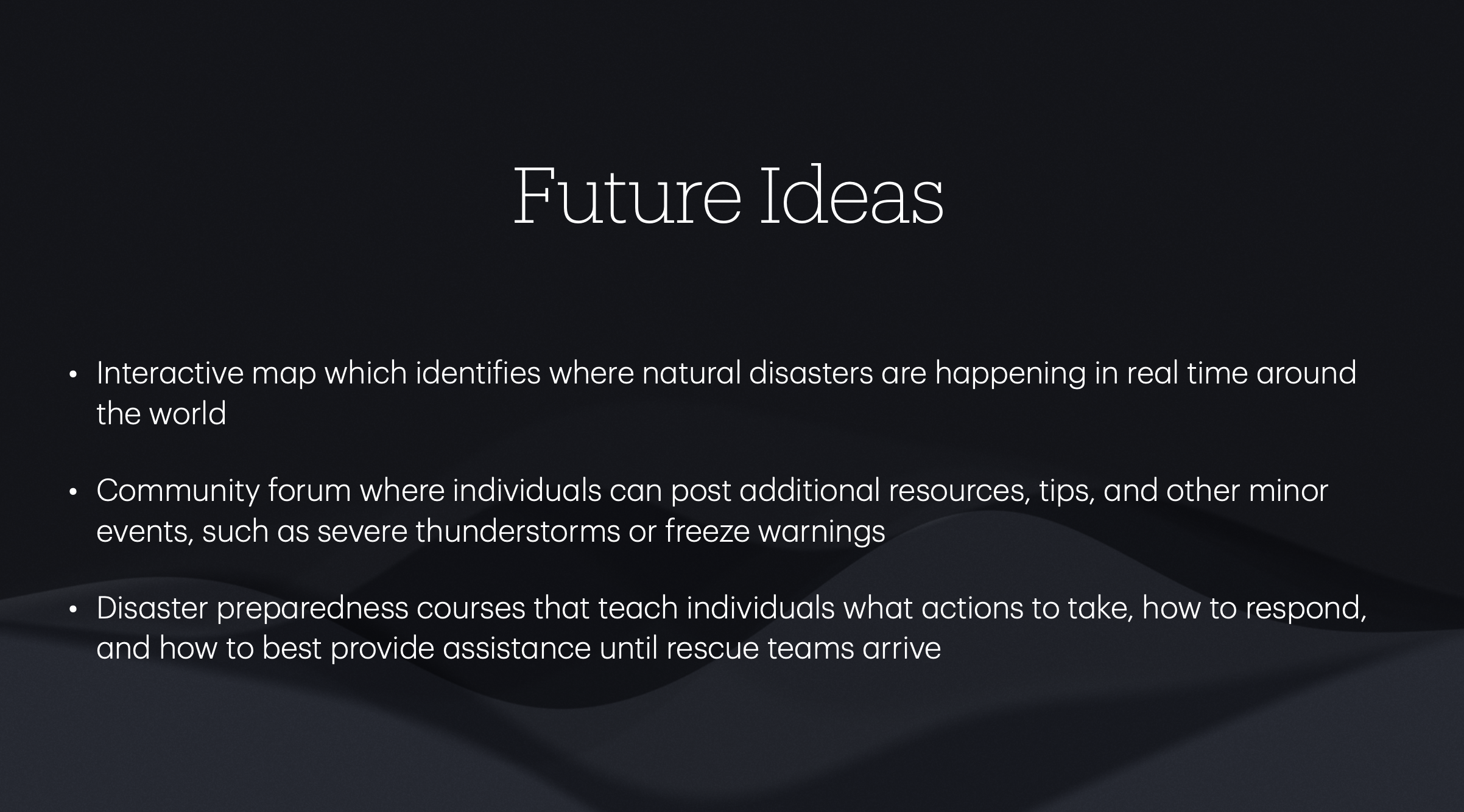 Future Ideas

• Interactive map which identifies where natural disasters are happening in real time around the world

• Community forum where individuals can post additional resources, tips, and other minor events, such as severe thunderstorms or freeze warnings

• Disaster preparedness courses that teach individuals what actions to take, how to respond, and how to best provide assistance until rescue teams arrive